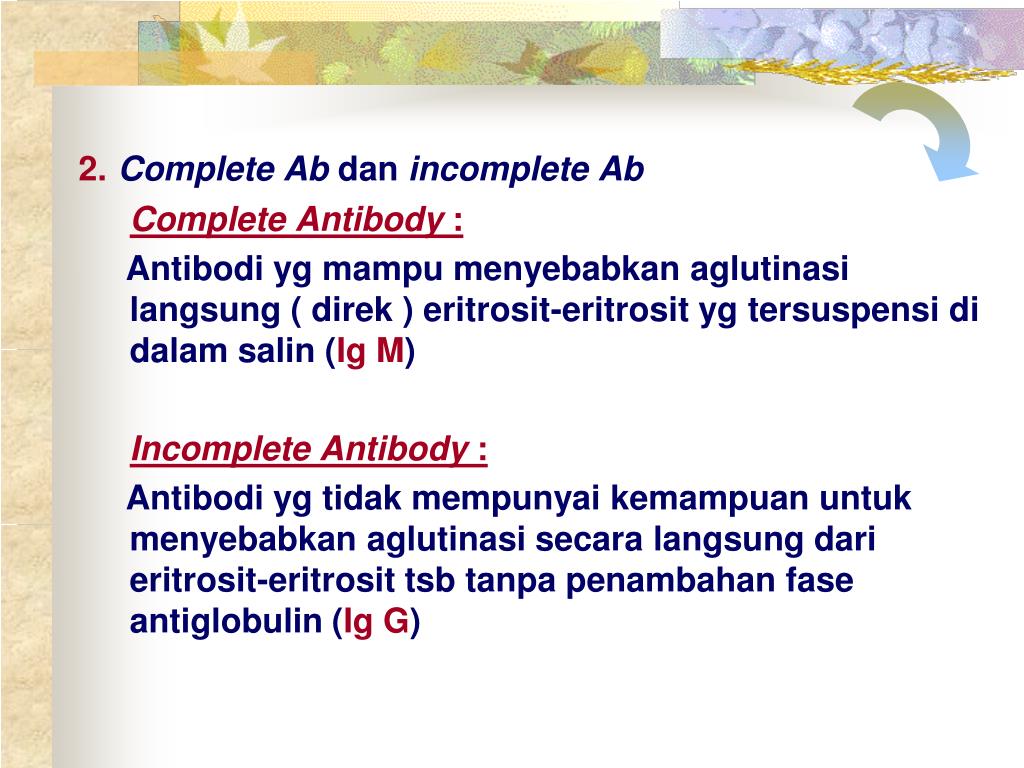 2. Complete Ab dan incomplete Ab

Complete Antibody :

Antibodi yg mampu menyebabkan aglutinasi langsung ( direk ) eritrosit-eritrosit yg tersuspensi di dalam salin (Ig M)

Incomplete Antibody :

Antibodi yg tidak mempunyai kemampuan untuk menyebabkan aglutinasi secara langsung dari eritrosit-eritrosit tsb tanpa penambahan fase antiglobulin (Ig G)